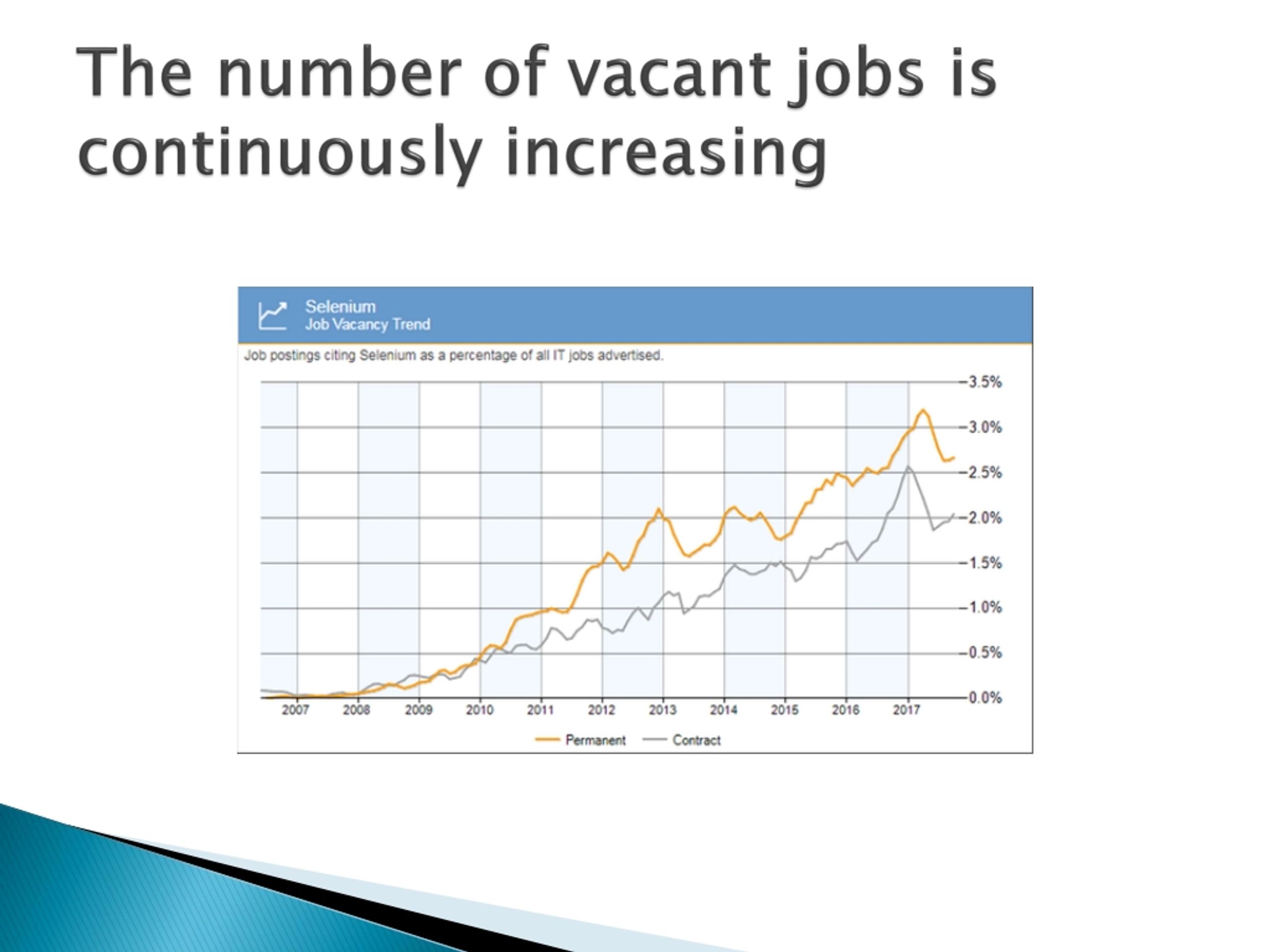 The number of vacant jobs is continuously increasing

Selenium
Job Vacancy Trend

Job postings citing Selenium as a percentage of all IT jobs advertised.

3.5%
3.0%
2.5%
2.0%
1.5%
1.0%
0.5%
0.0%

2007 2008 2009 2010 2011 2012 2013 2014 2015 2016 2017

Permanent Contract